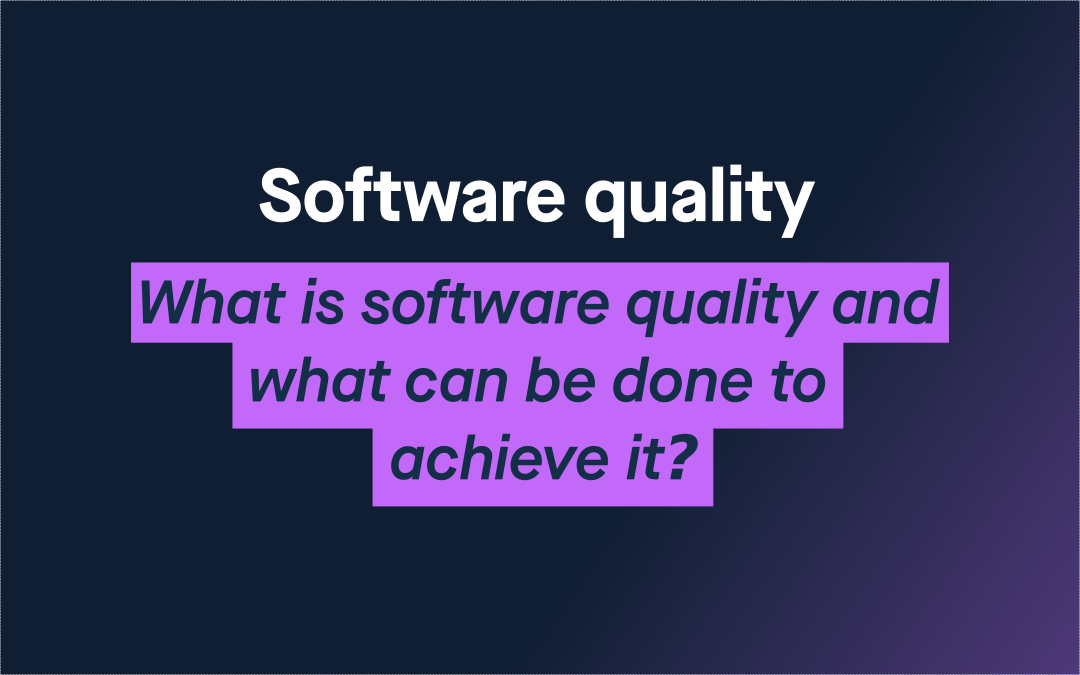 Software quality

What is software quality and what can be done to achieve it?